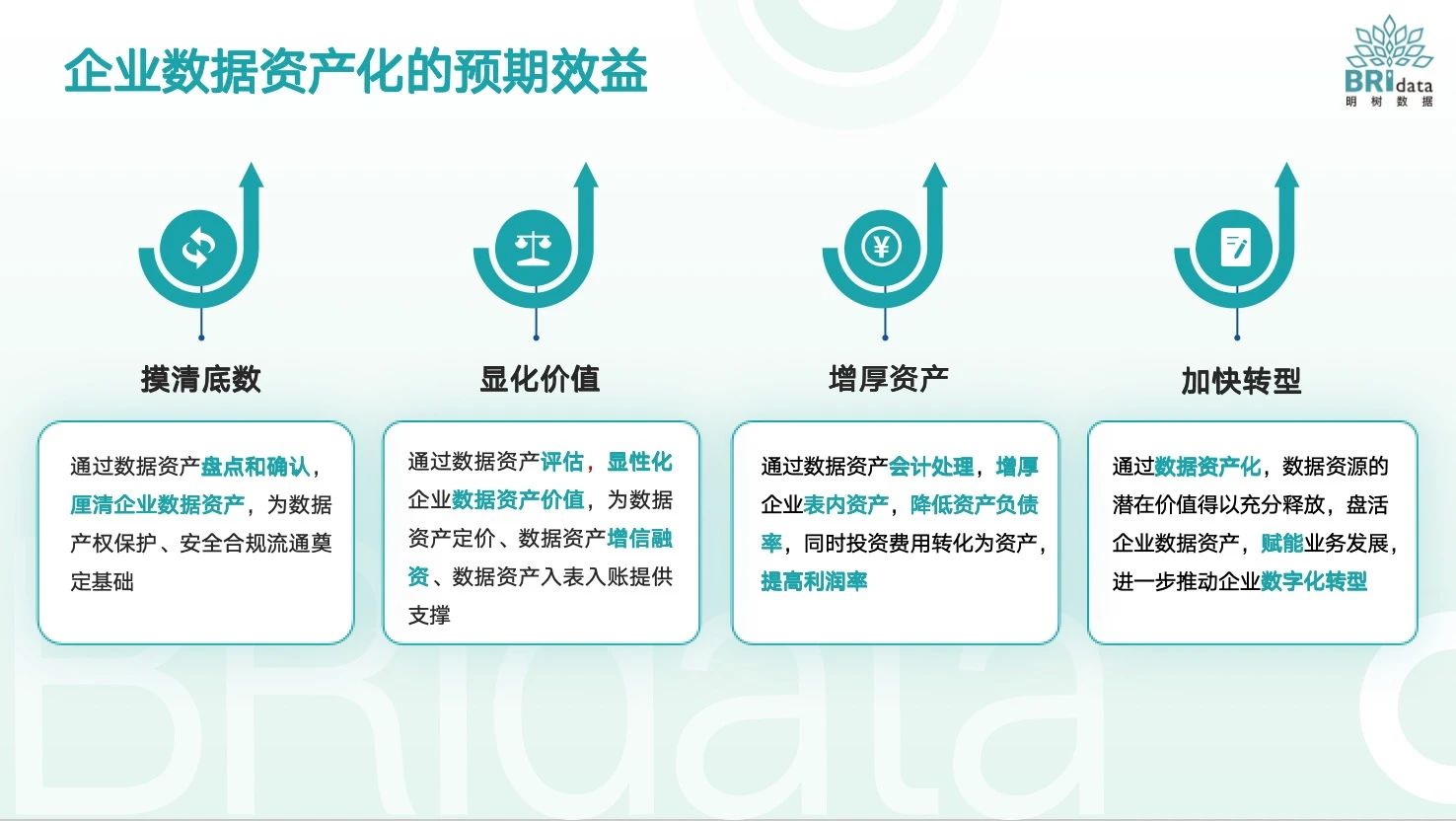 企业数据资产化的预期效益

BRIdata
明树数据

摸清底数

通过数据资产盘点和确认，厘清企业数据资产，为数据产权保护、安全合规流通奠定基础

显化价值

通过数据资产评估，显性化企业数据资产价值，为数据资产定价、数据资产增信融资、数据资产入表入账提供支撑

增厚资产

通过数据资产会计处理，增厚企业表内资产，降低资产负债率，同时投资费用转化为资产，提高利润率

加快转型

通过数据资产化，数据资源的潜在价值得以充分释放，盘活企业数据资产，赋能业务发展，进一步推动企业数字化转型

BRIdata